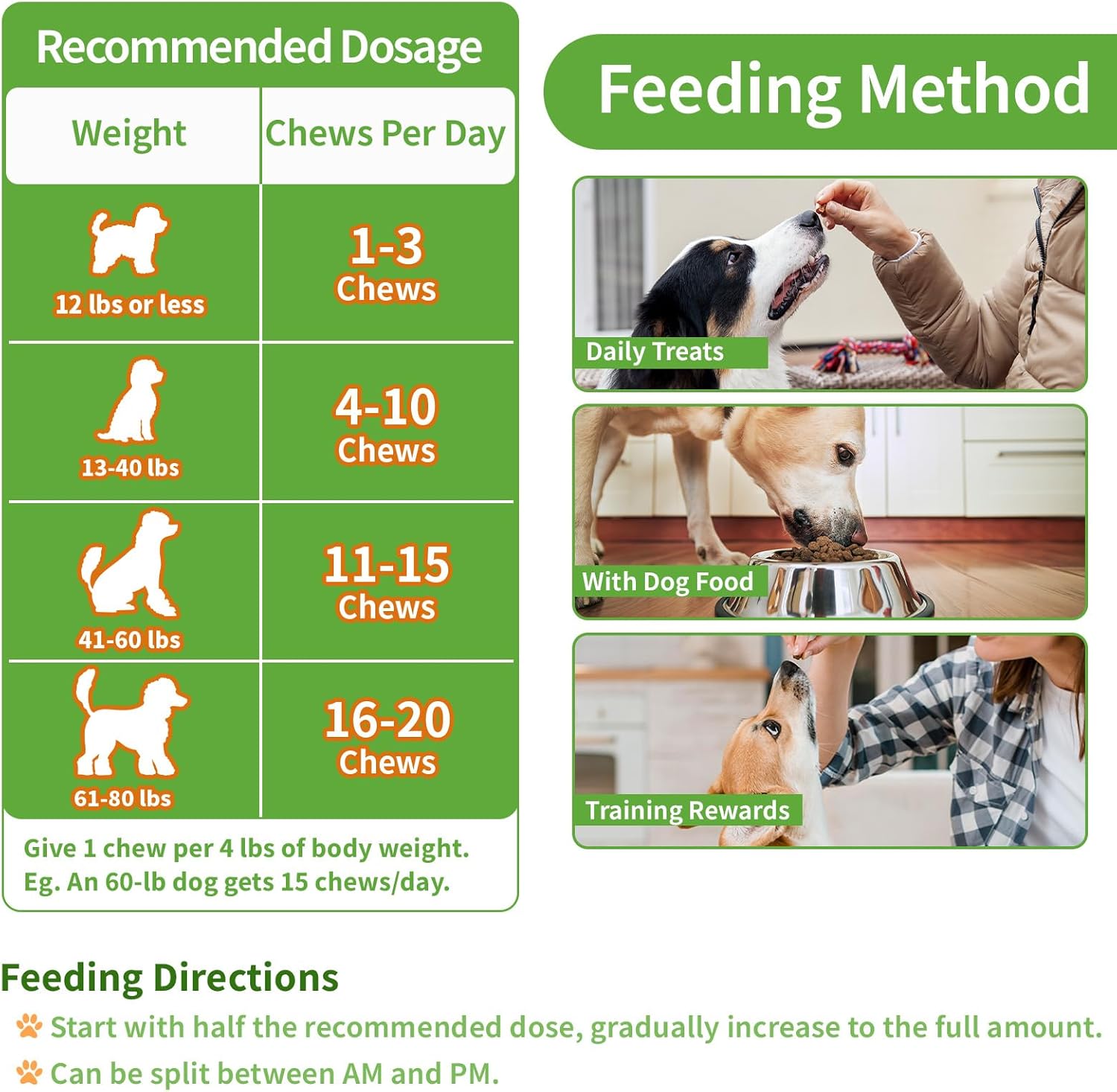 Recommended Dosage

| Weight | Chews Per Day |
|---|---|
| 12 lbs or less | 1-3 Chews |
| 13-40 lbs | 4-10 Chews |
| 41-60 lbs | 11-15 Chews |
| 61-80 lbs | 16-20 Chews |

Give 1 chew per 4 lbs of body weight. Eg. An 60-lb dog gets 15 chews/day.

Feeding Method

Daily Treats

With Dog Food

Training Rewards

Feeding Directions

Start with half the recommended dose, gradually increase to the full amount.

Can be split between AM and PM.